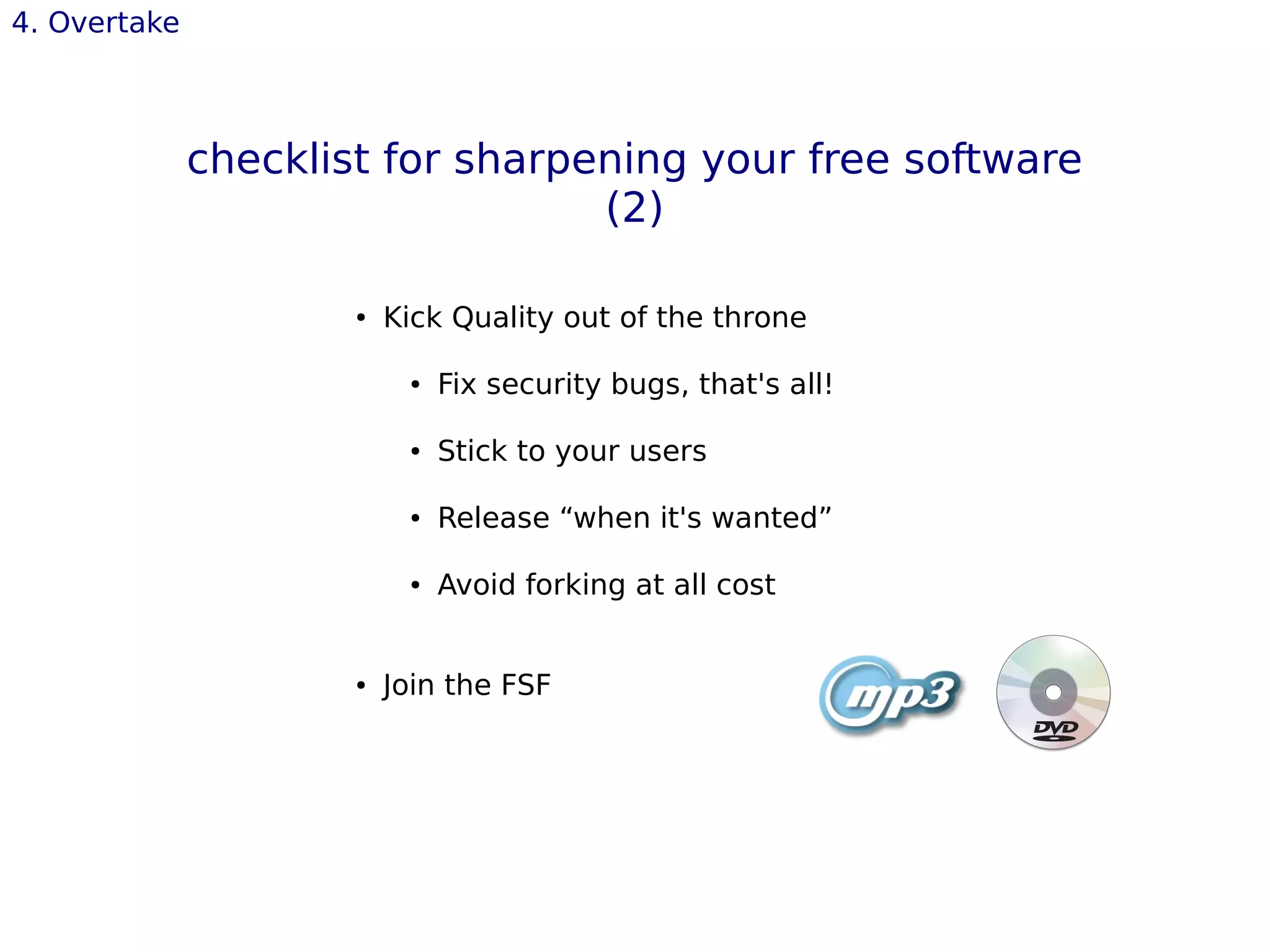 4. Overtake

checklist for sharpening your free software (2)

• Kick Quality out of the throne
  • Fix security bugs, that's all!
  • Stick to your users
  • Release “when it's wanted”
  • Avoid forking at all cost

• Join the FSF

mp3

DVD